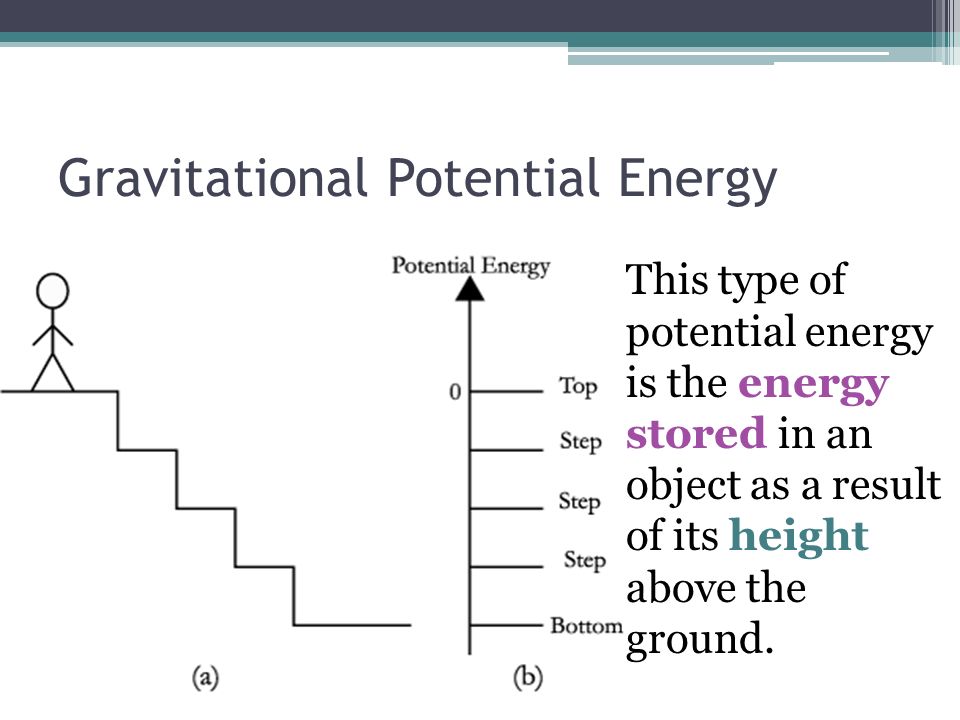 Gravitational Potential Energy

Potential Energy

0

Top

Step

Step

Step

Bottom

(a)

(b)

This type of potential energy is the energy stored in an object as a result of its height above the ground.